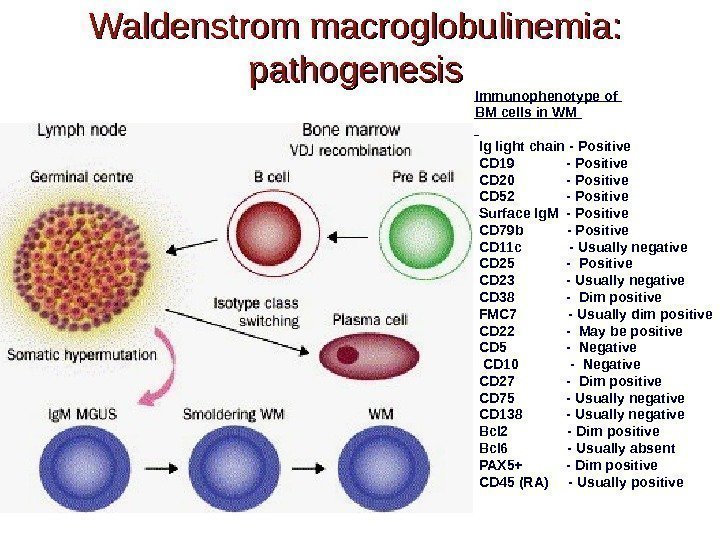 Waldenstrom macroglobulinemia: pathogenesis

Lymph node

Bone marrow
VDJ recombination

Germinal centre

B cell

Pre B cell

Isotype class switching

Plasma cell

Somatic hypermutation

IgM MGUS

Smoldering WM

WM

Immunophenotype of BM cells in WM

Ig light chain - Positive
CD19 - Positive
CD20 - Positive
CD52 - Positive
Surface IgM - Positive
CD79b - Positive
CD11c - Usually negative
CD25 - Positive
CD23 - Usually negative
CD38 - Dim positive
FMC7 - Usually dim positive
CD22 - May be positive
CD5 - Negative
CD10 - Negative
CD27 - Dim positive
CD75 - Usually negative
CD138 - Usually negative
Bcl2 - Dim positive
Bcl6 - Usually absent
PAX5+ - Dim positive
CD45 (RA) - Usually positive